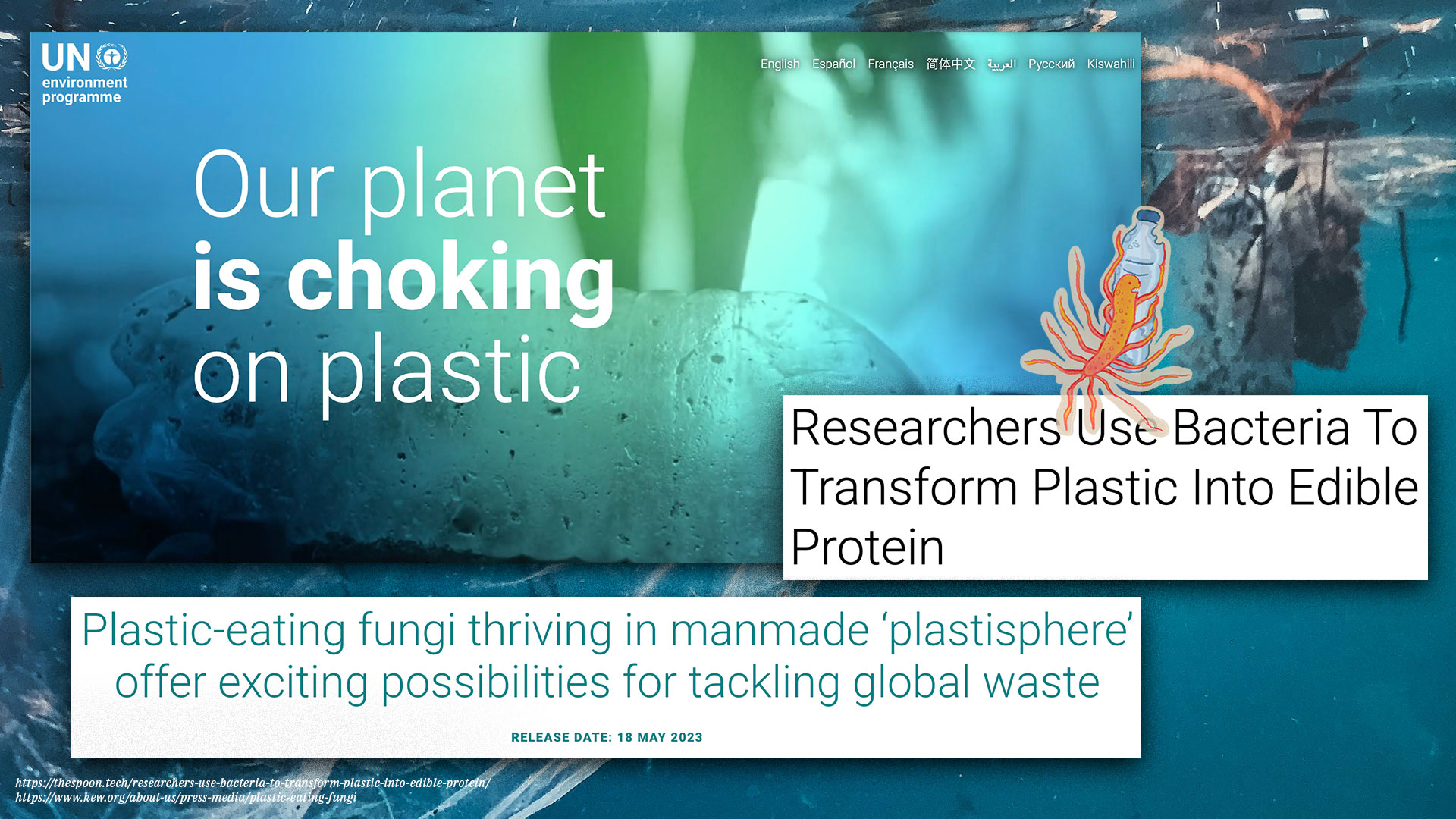 UN environment programme

English Español Français 简体中文 العربية Русский Kiswahili

Our planet is choking on plastic

Researchers Use Bacteria To Transform Plastic Into Edible Protein

Plastic-eating fungi thriving in manmade 'plastisphere' offer exciting possibilities for tackling global waste

RELEASE DATE: 18 MAY 2023

https://thespoon.tech/researchers-use-bacteria-to-transform-plastic-into-edible-protein/
https://www.kew.org/about-us/press-media/plastic-eating-fungi